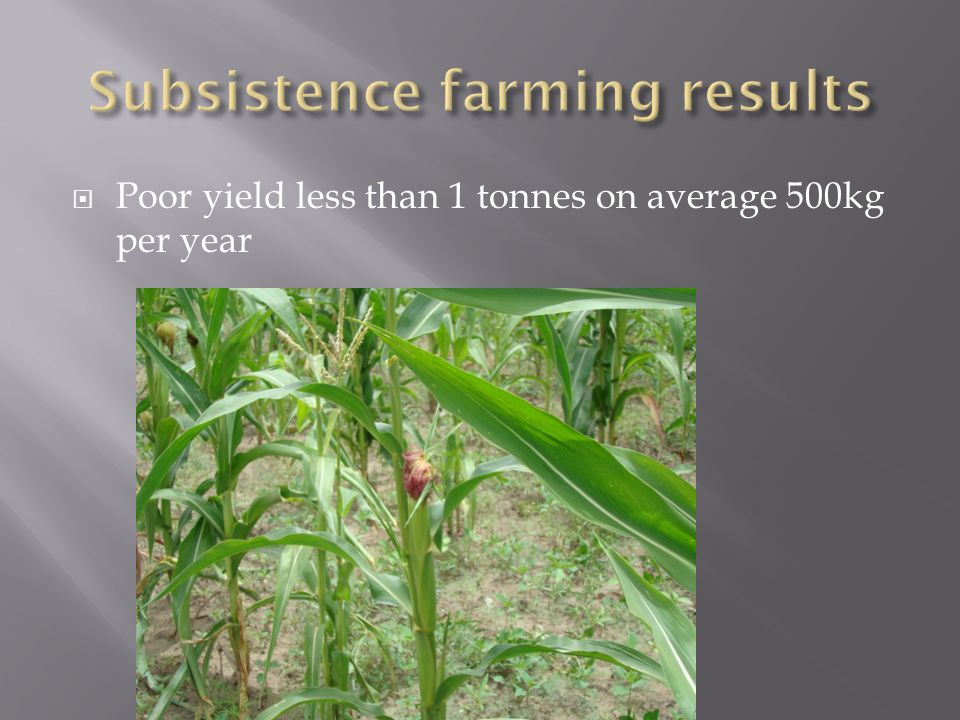 Subsistence farming results

Poor yield less than 1 tonnes on average 500kg per year